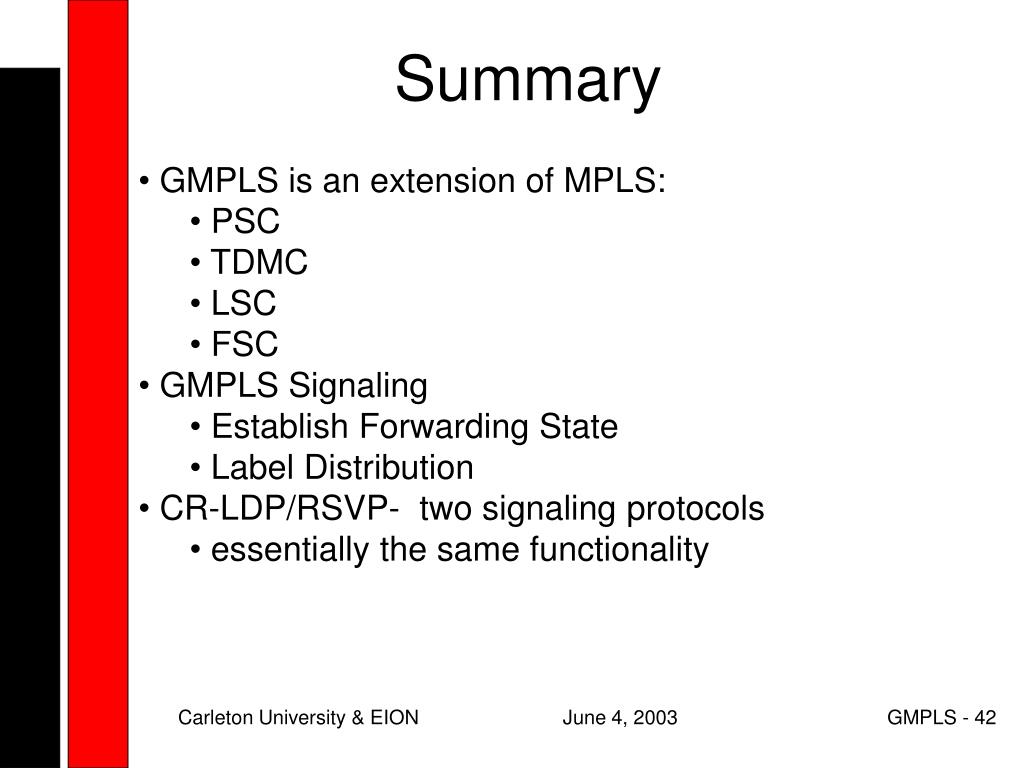 Summary

• GMPLS is an extension of MPLS:
• PSC
• TDMC
• LSC
• FSC
• GMPLS Signaling
• Establish Forwarding State
• Label Distribution
• CR-LDP/RSVP-  two signaling protocols
• essentially the same functionality

Carleton University & EION
June 4, 2003
GMPLS - 42